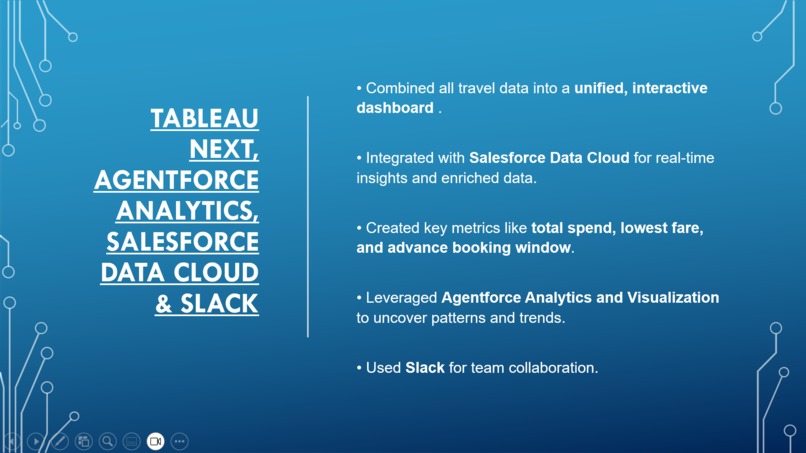 TABLEAU NEXT, AGENTFORCE ANALYTICS, SALESFORCE DATA CLOUD & SLACK

• Combined all travel data into a unified, interactive dashboard .

• Integrated with Salesforce Data Cloud for real-time insights and enriched data.

• Created key metrics like total spend, lowest fare, and advance booking window.

• Leveraged Agentforce Analytics and Visualization to uncover patterns and trends.

• Used Slack for team collaboration.